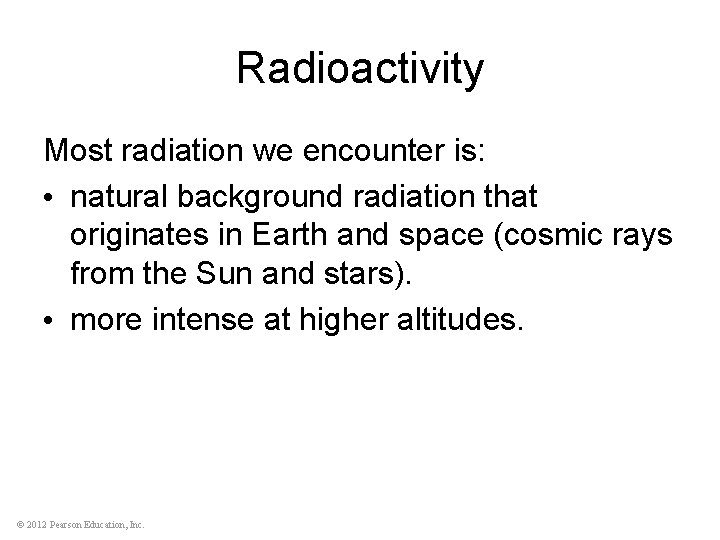 Radioactivity

Most radiation we encounter is:

• natural background radiation that originates in Earth and space (cosmic rays from the Sun and stars).

• more intense at higher altitudes.

© 2012 Pearson Education, Inc.